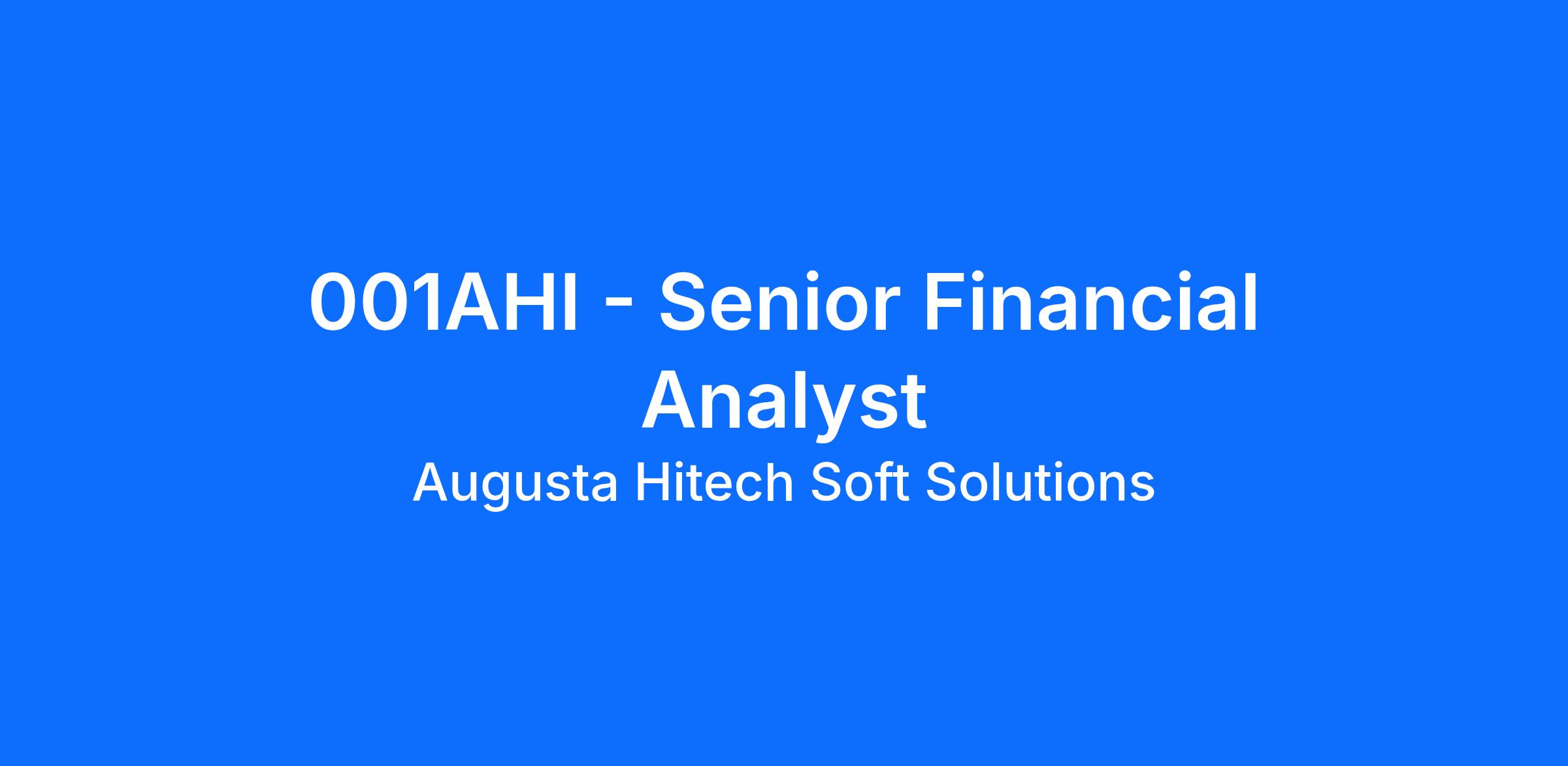 001AHI - Senior Financial Analyst

Augusta Hitech Soft Solutions